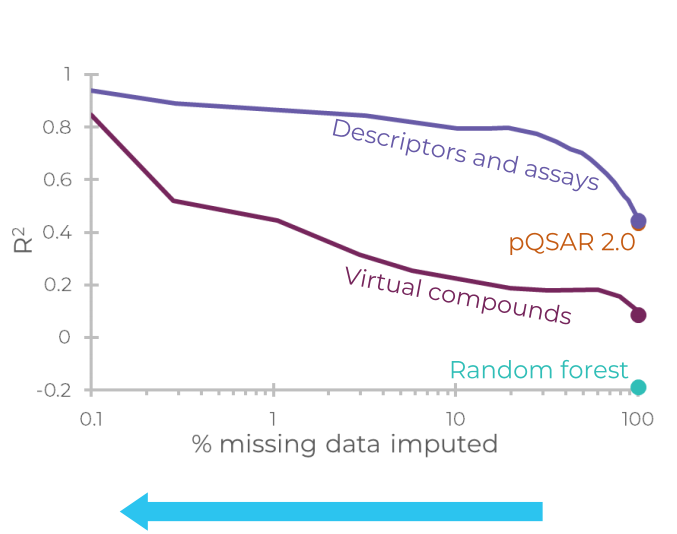 1
0.8
0.6
0.4
0.2
0
-0.2

$R^2$

Descriptors and assays

pQSAR 2.0

Virtual compounds

Random forest

0.1
1
10
100

% missing data imputed